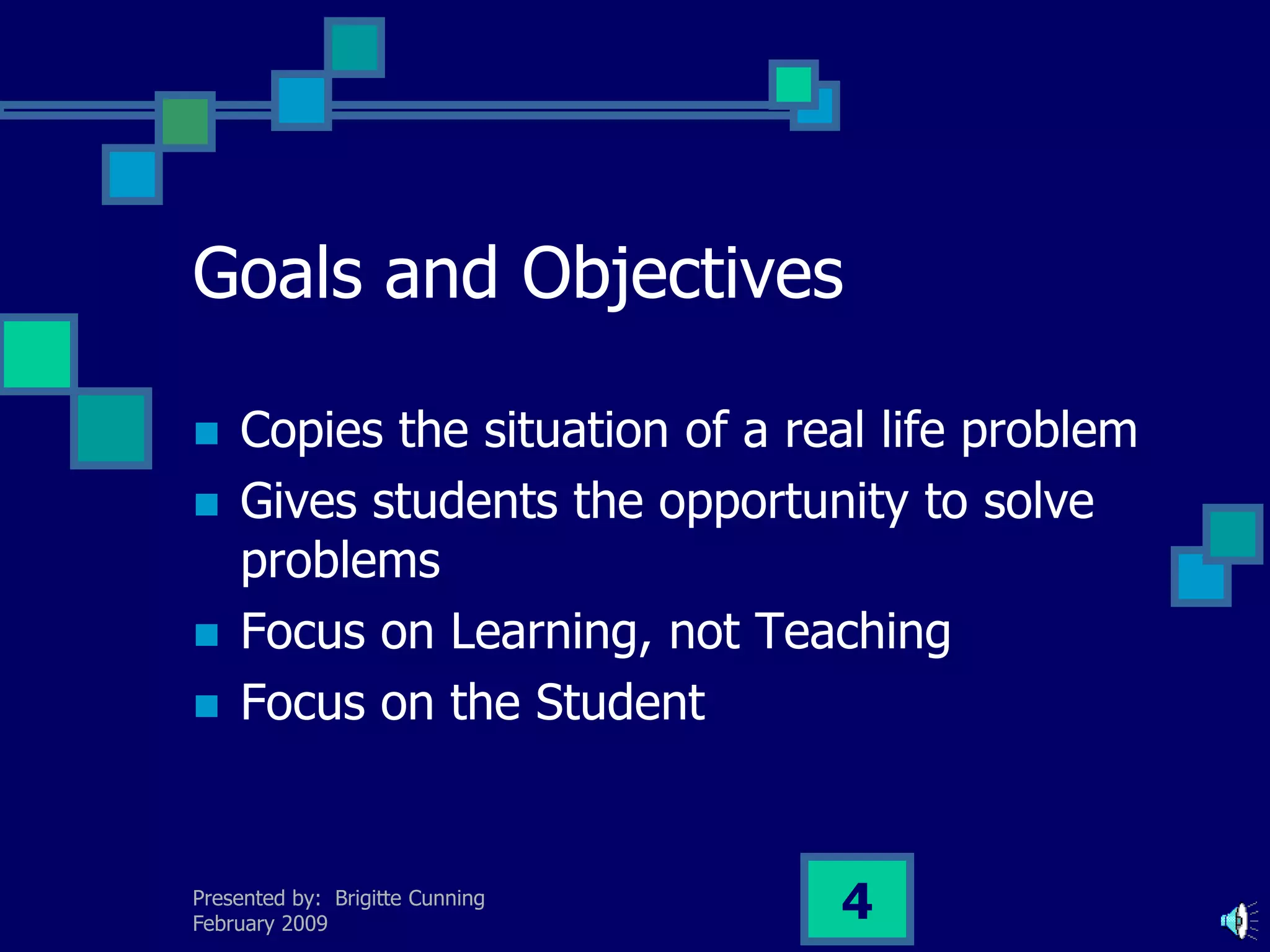 Goals and Objectives

- Copies the situation of a real life problem
- Gives students the opportunity to solve problems
- Focus on Learning, not Teaching
- Focus on the Student

Presented by: Brigitte Cunning
February 2009

4